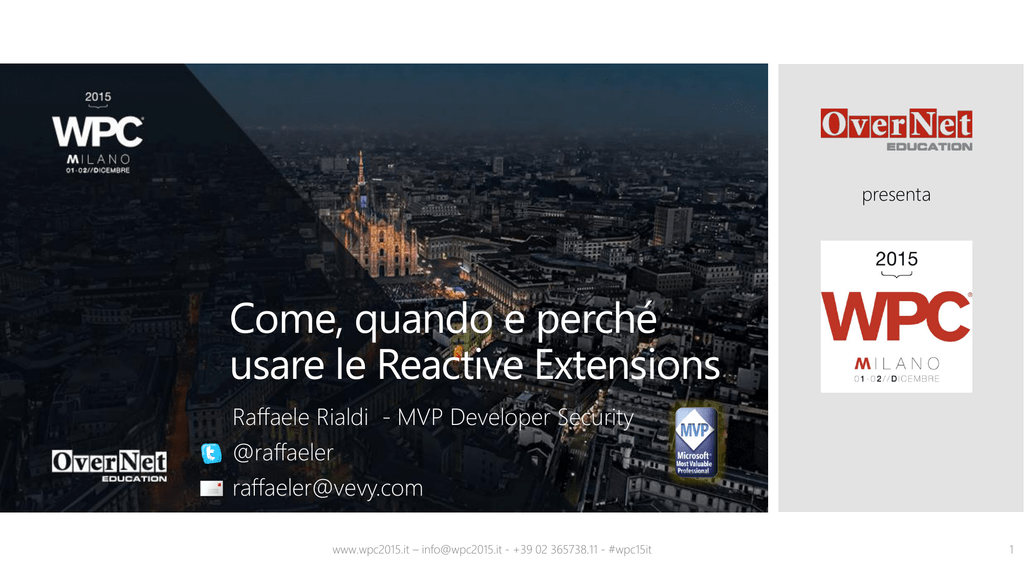 2015
WPC
MILANO
01-02//DICEMBRE

Come, quando e perché usare le Reactive Extensions

Raffaele Rialdi - MVP Developer Security
@raffaeler
raffaeler@vevy.com

MVP
Microsoft
Most Valuable Professional

OverNet
EDUCATION

OverNet
EDUCATION

presenta

2015
WPC
MILANO
01-02//DICEMBRE

www.wpc2015.it – info@wpc2015.it - +39 02 365738.11 - #wpc15it

1